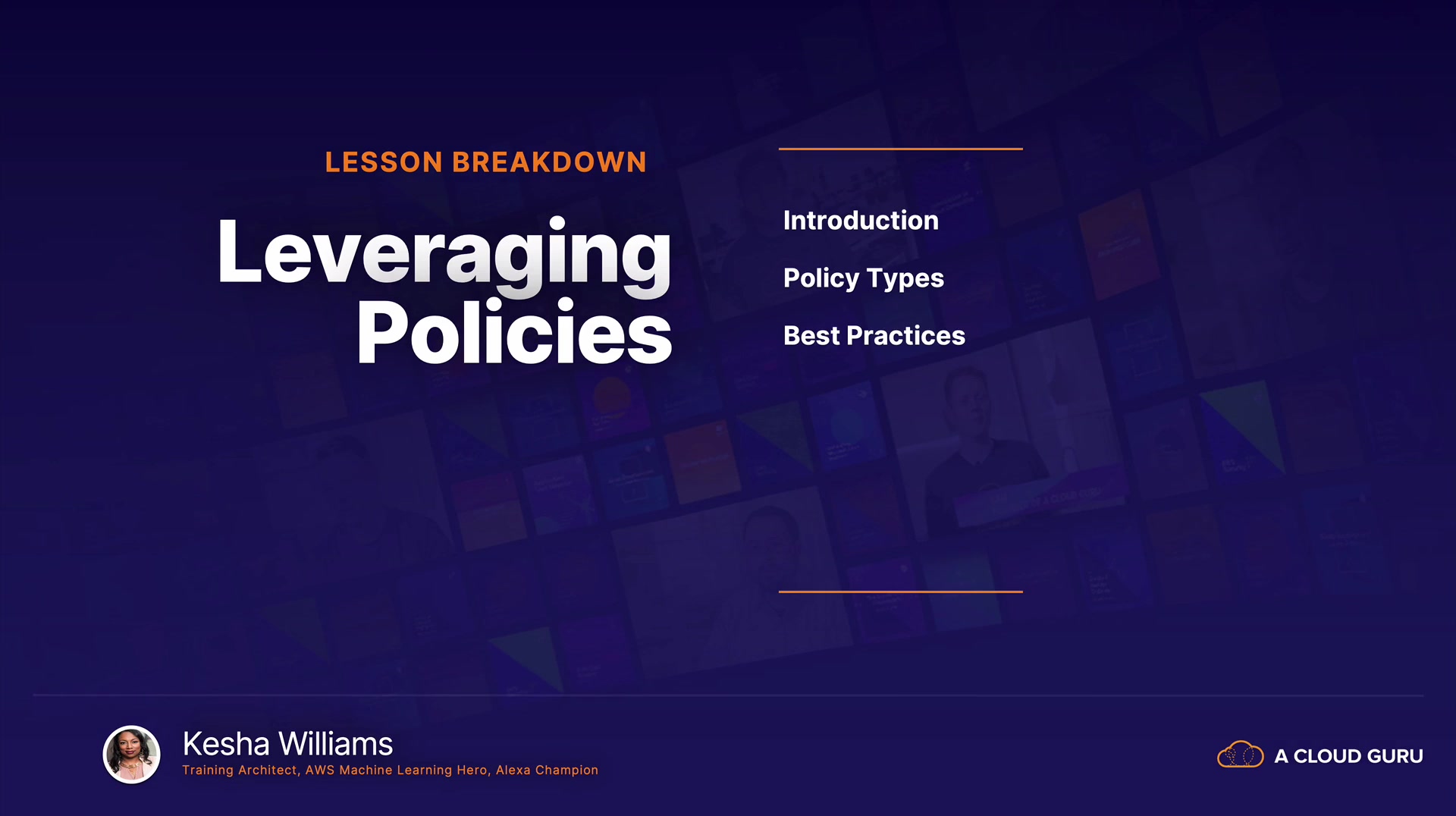 LESSON BREAKDOWN

Leveraging Policies

Introduction

Policy Types

Best Practices

Kesha Williams
Training Architect, AWS Machine Learning Hero, Alexa Champion

A CLOUD GURU